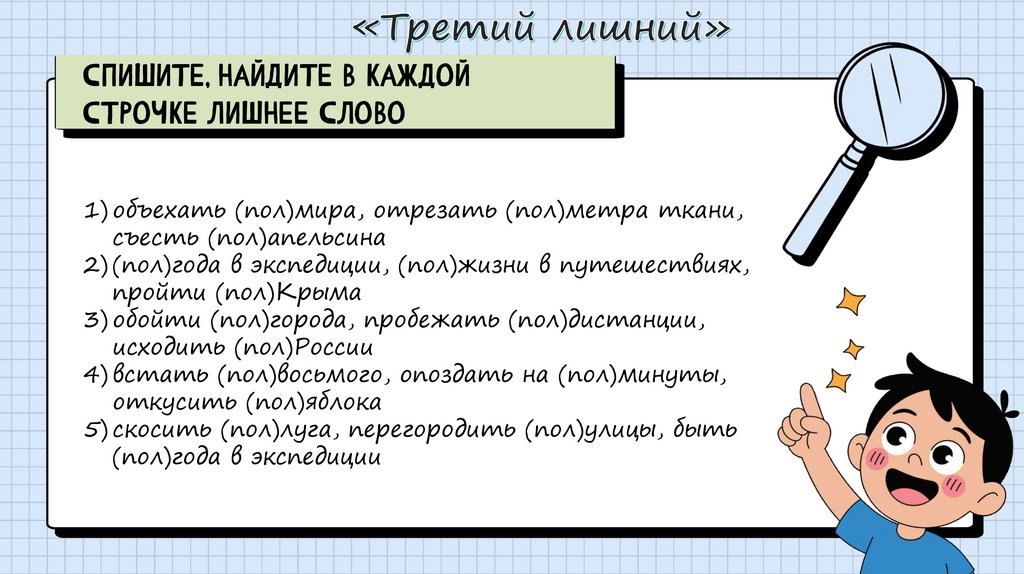 «Третий лишний»

СПИШИТЕ. НАЙДИТЕ В КАЖДОЙ СТРОЧКЕ ЛИШНЕЕ СЛОВО

1) объехать (пол)мира, отрезать (пол)метра ткани, съесть (пол)апельсина
2) (пол)года в экспедиции, (пол)жизни в путешествиях, пройти (пол)Крыма
3) обойти (пол)города, пробежать (пол)дистанции, исходить (пол)России
4) встать (пол)восьмого, опоздать на (пол)минуты, откусить (пол)яблока
5) скосить (пол)луга, перегородить (пол)улицы, быть (пол)года в экспедиции